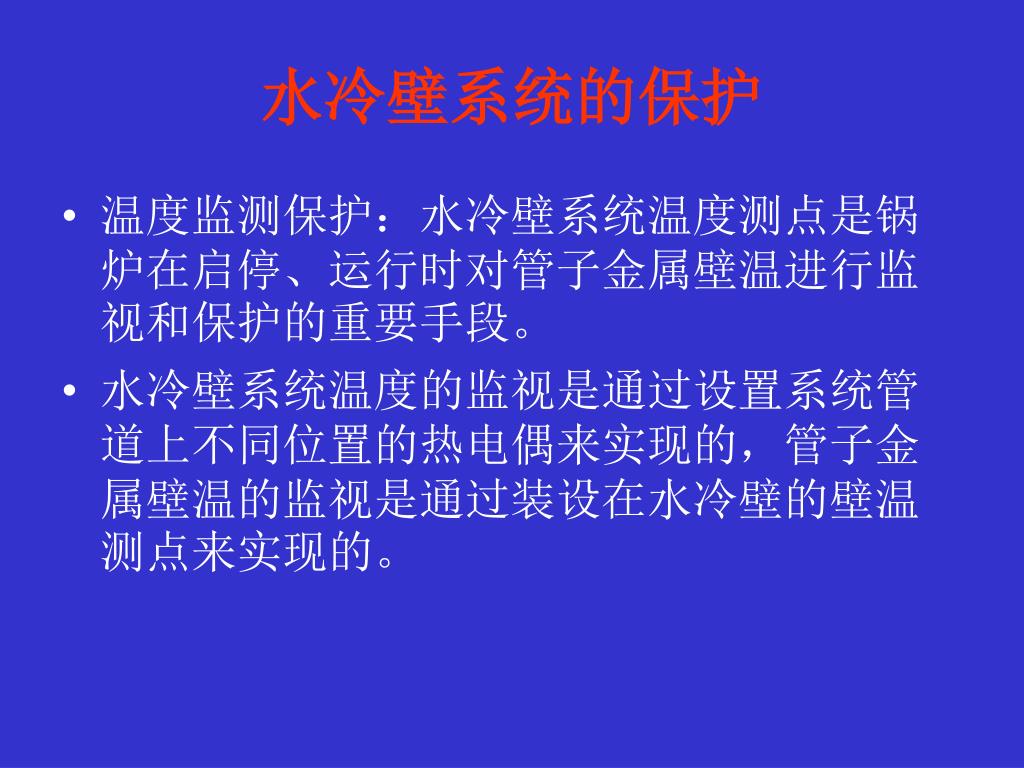 水冷壁系统的保护

• 温度监测保护：水冷壁系统温度测点是锅炉在启停、运行时对管子金属壁温进行监视和保护的重要手段。

• 水冷壁系统温度的监视是通过设置系统管道上不同位置的热电偶来实现的，管子金属壁温的监视是通过装设在水冷壁的壁温测点来实现的。